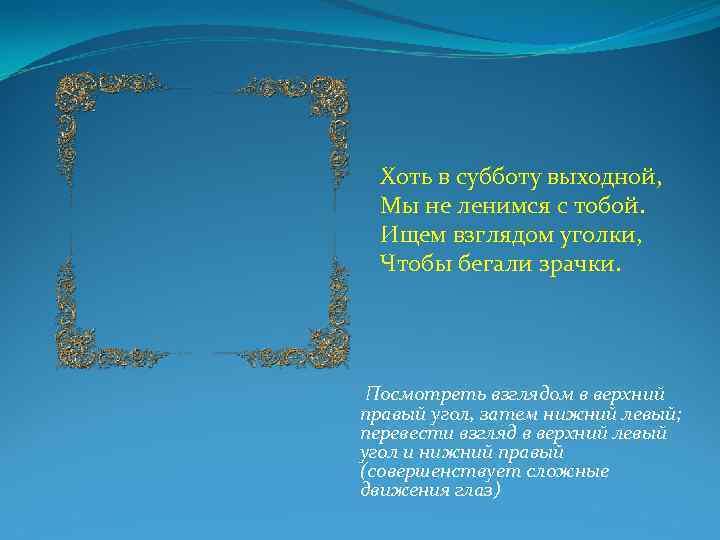 Хоть в субботу выходной,
Мы не ленимся с тобой.
Ищем взглядом уголки,
Чтобы бегали зрачки.

Посмотреть взглядом в верхний правый угол, затем нижний левый; перевести взгляд в верхний левый угол и нижний правый (совершенствует сложные движения глаз)